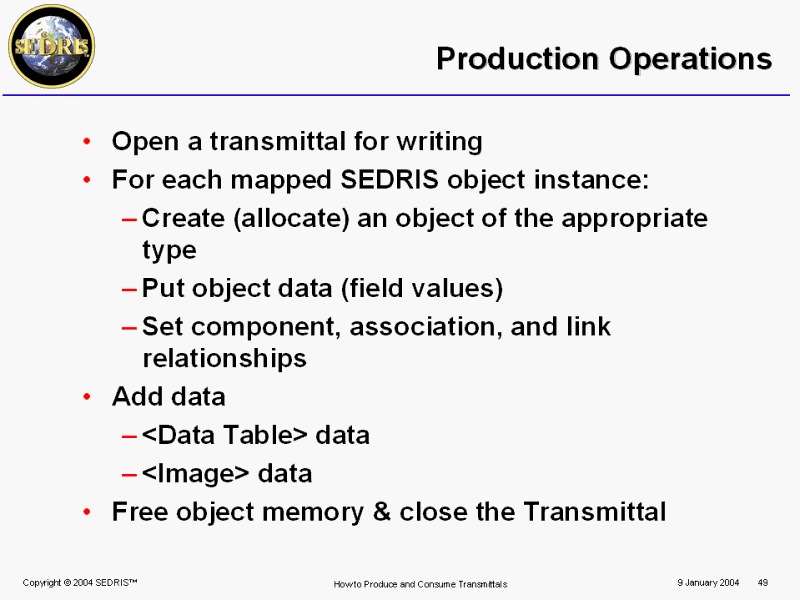 SEDRIS

Production Operations

• Open a transmittal for writing
• For each mapped SEDRIS object instance:
– Create (allocate) an object of the appropriate type
– Put object data (field values)
– Set component, association, and link relationships
• Add data
– <Data Table> data
– <Image> data
• Free object memory & close the Transmittal

Copyright © 2004 SEDRIS™ How to Produce and Consume Transmittals 9 January 2004 49